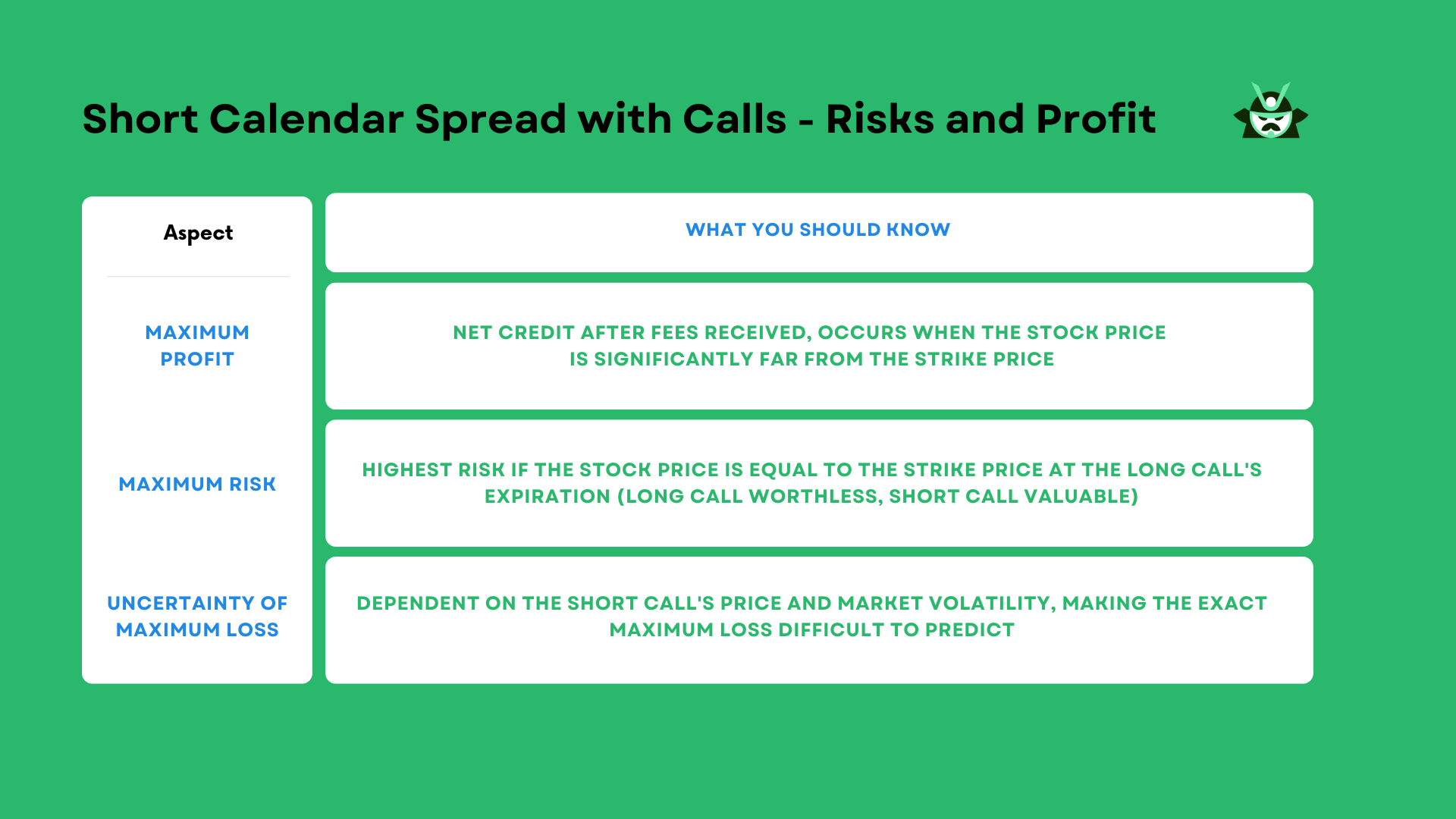 Short Calendar Spread with Calls - Risks and Profit

| Aspect | WHAT YOU SHOULD KNOW |
|---|---|
| MAXIMUM PROFIT | NET CREDIT AFTER FEES RECEIVED, OCCURS WHEN THE STOCK PRICE IS SIGNIFICANTLY FAR FROM THE STRIKE PRICE |
| MAXIMUM RISK | HIGHEST RISK IF THE STOCK PRICE IS EQUAL TO THE STRIKE PRICE AT THE LONG CALL'S EXPIRATION (LONG CALL WORTHLESS, SHORT CALL VALUABLE) |
| UNCERTAINTY OF MAXIMUM LOSS | DEPENDENT ON THE SHORT CALL'S PRICE AND MARKET VOLATILITY, MAKING THE EXACT MAXIMUM LOSS DIFFICULT TO PREDICT |